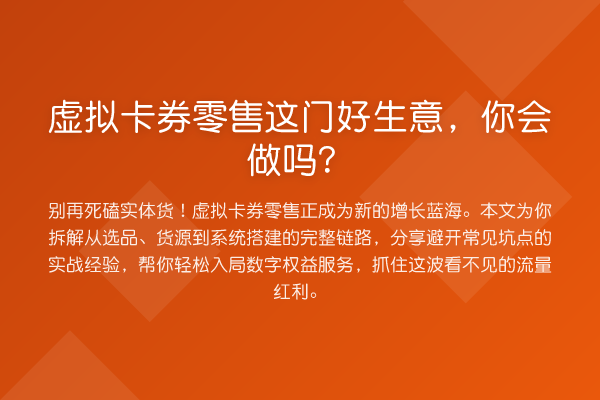 虚拟卡券零售这门好生意，你会做吗？

别再死磕实体货！虚拟卡券零售正成为新的增长蓝海。本文为你拆解从选品、货源到系统搭建的完整链路，分享避开常见坑点的实战经验，帮你轻松入局数字权益服务，抓住这波看不见的流量红利。